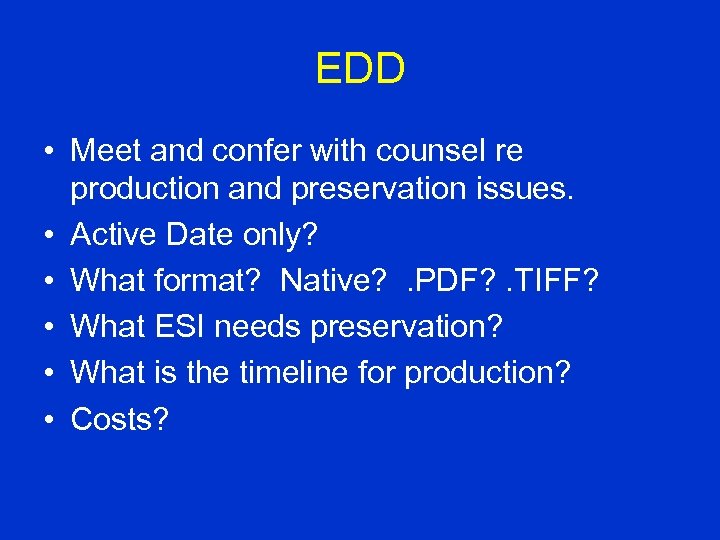 EDD

• Meet and confer with counsel re production and preservation issues.
• Active Date only?
• What format? Native? .PDF? .TIFF?
• What ESI needs preservation?
• What is the timeline for production?
• Costs?